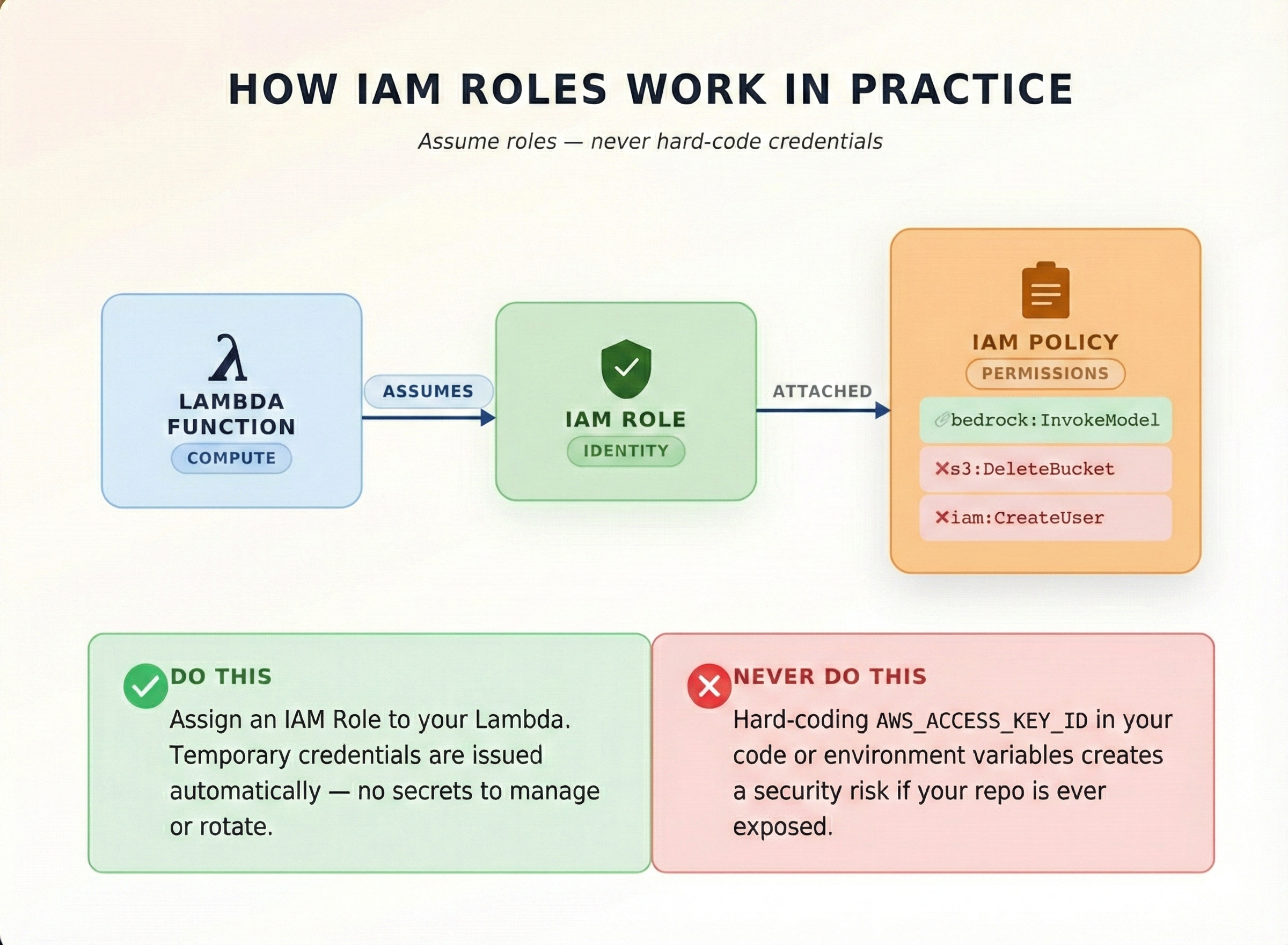 HOW IAM ROLES WORK IN PRACTICE

Assume roles — never hard-code credentials

λ
LAMBDA FUNCTION
COMPUTE

ASSUMES

IAM ROLE
IDENTITY

ATTACHED

IAM POLICY
PERMISSIONS

bedrock:InvokeModel

✕s3:DeleteBucket

✕iam:CreateUser

DO THIS

Assign an IAM Role to your Lambda. Temporary credentials are issued automatically — no secrets to manage or rotate.

NEVER DO THIS

Hard-coding AWS_ACCESS_KEY_ID in your code or environment variables creates a security risk if your repo is ever exposed.